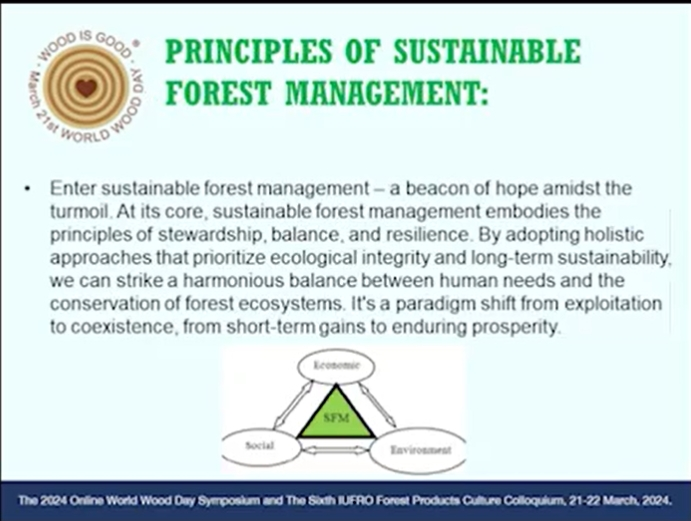 WOOD IS GOOD® March 21st WORLD WOOD DAY

PRINCIPLES OF SUSTAINABLE FOREST MANAGEMENT:

• Enter sustainable forest management – a beacon of hope amidst the turmoil. At its core, sustainable forest management embodies the principles of stewardship, balance, and resilience. By adopting holistic approaches that prioritize ecological integrity and long-term sustainability, we can strike a harmonious balance between human needs and the conservation of forest ecosystems. It's a paradigm shift from exploitation to coexistence, from short-term gains to enduring prosperity.

Economic

SFM

Social

Environment

The 2024 Online World Wood Day Symposium and The Sixth IUFRO Forest Products Culture Colloquium, 21-22 March, 2024.